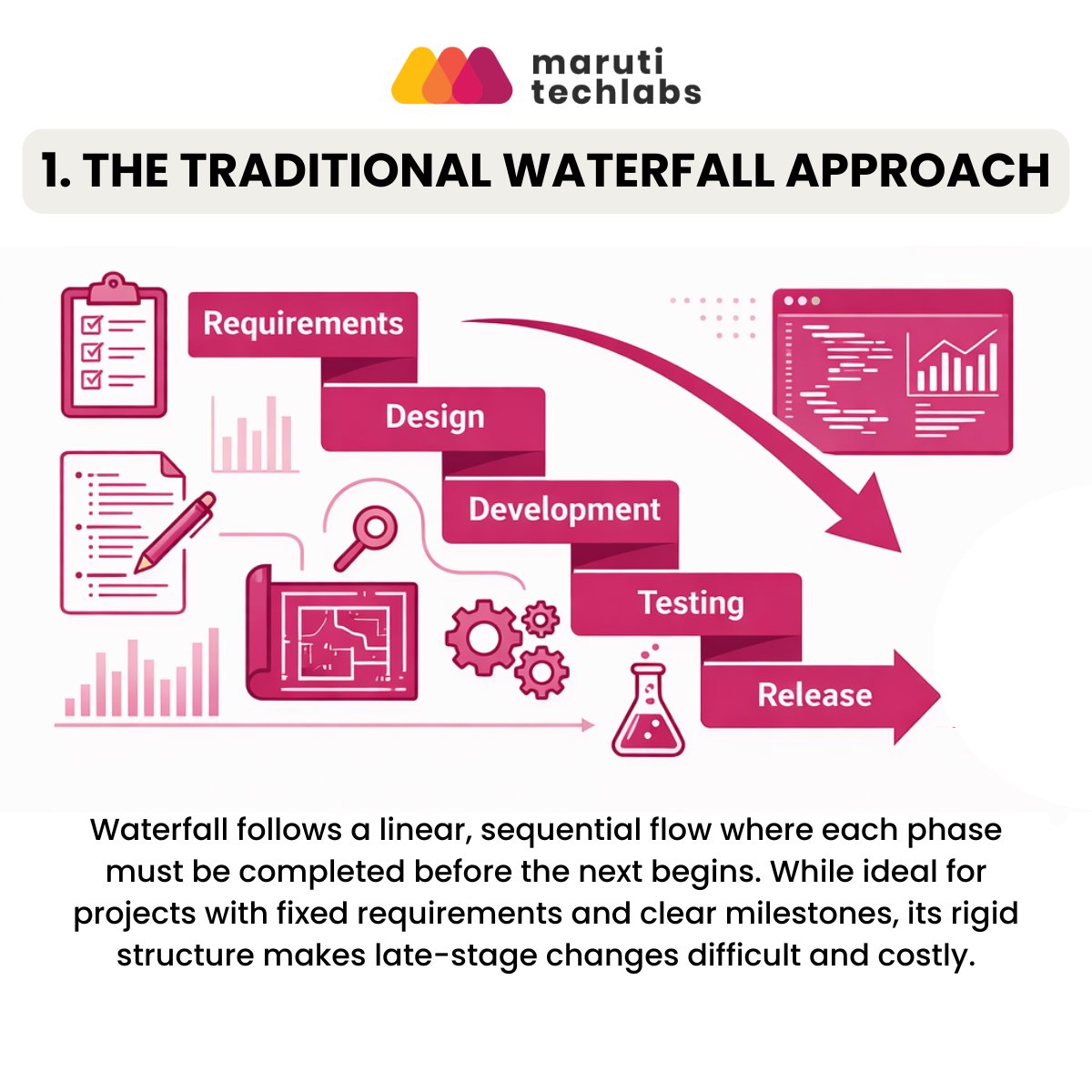 maruti
techlabs

1. THE TRADITIONAL WATERFALL APPROACH

Requirements

Design

Development

Testing

Release

Waterfall follows a linear, sequential flow where each phase must be completed before the next begins. While ideal for projects with fixed requirements and clear milestones, its rigid structure makes late-stage changes difficult and costly.